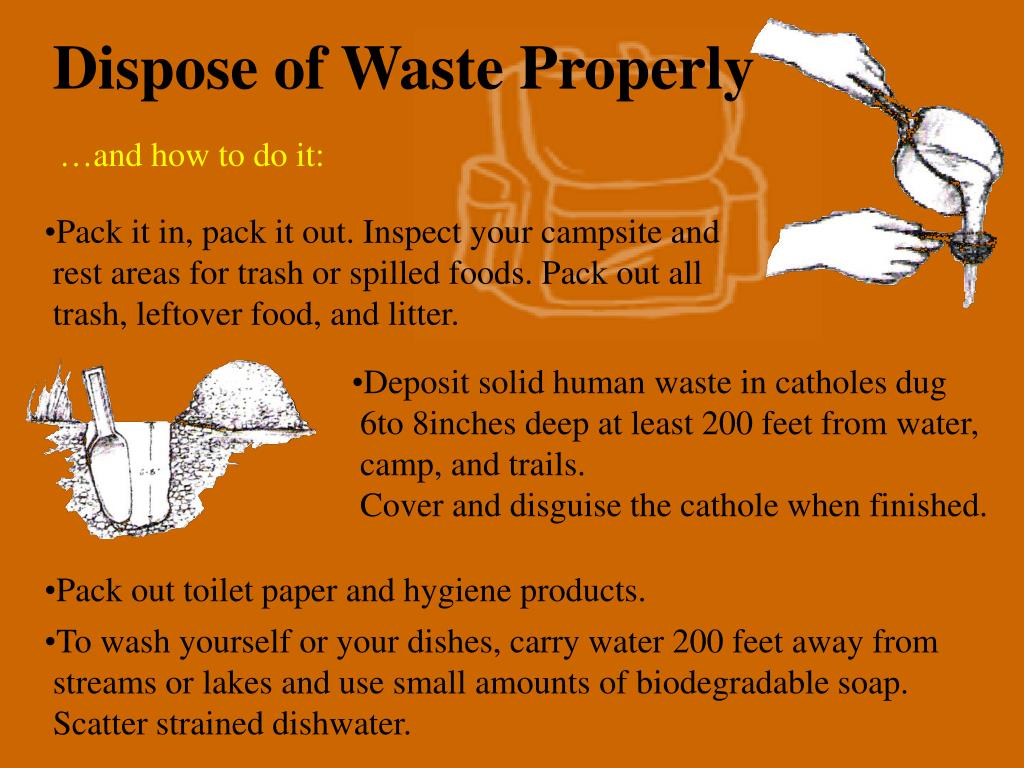 Dispose of Waste Properly

…and how to do it:

•Pack it in, pack it out. Inspect your campsite and rest areas for trash or spilled foods. Pack out all trash, leftover food, and litter.

•Deposit solid human waste in catholes dug 6to 8inches deep at least 200 feet from water, camp, and trails.
Cover and disguise the cathole when finished.

•Pack out toilet paper and hygiene products.

•To wash yourself or your dishes, carry water 200 feet away from streams or lakes and use small amounts of biodegradable soap. Scatter strained dishwater.